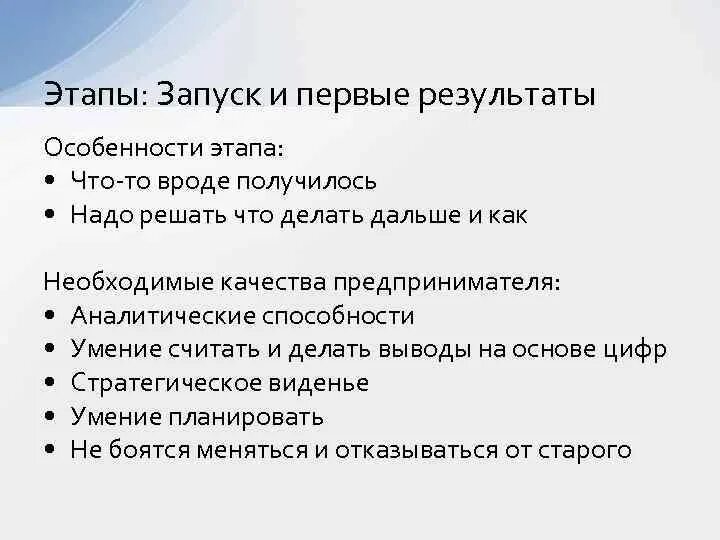 Этапы: Запуск и первые результаты

Особенности этапа:
• Что-то вроде получилось
• Надо решать что делать дальше и как

Необходимые качества предпринимателя:
• Аналитические способности
• Умение считать и делать выводы на основе цифр
• Стратегическое виденье
• Умение планировать
• Не боятся меняться и отказываться от старого